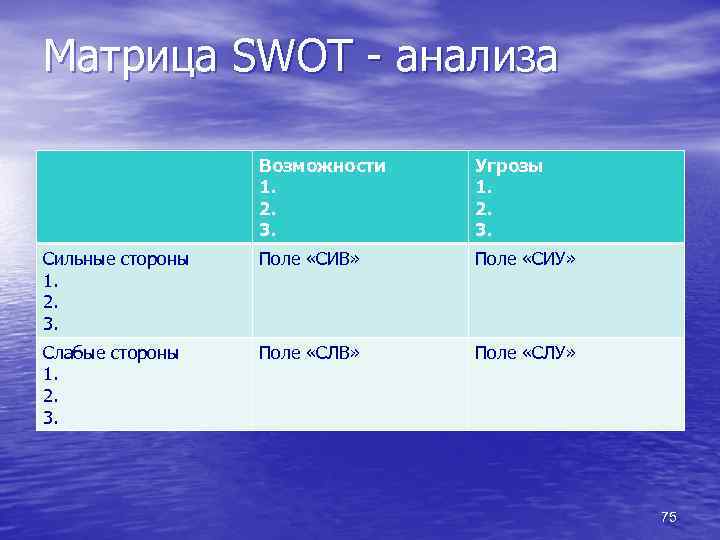 Матрица SWOT - анализа

| | Возможности 1. 2. 3. | Угрозы 1. 2. 3. |
|---|---|---|
| Сильные стороны 1. 2. 3. | Поле «СИВ» | Поле «СИУ» |
| Слабые стороны 1. 2. 3. | Поле «СЛВ» | Поле «СЛУ» |

75